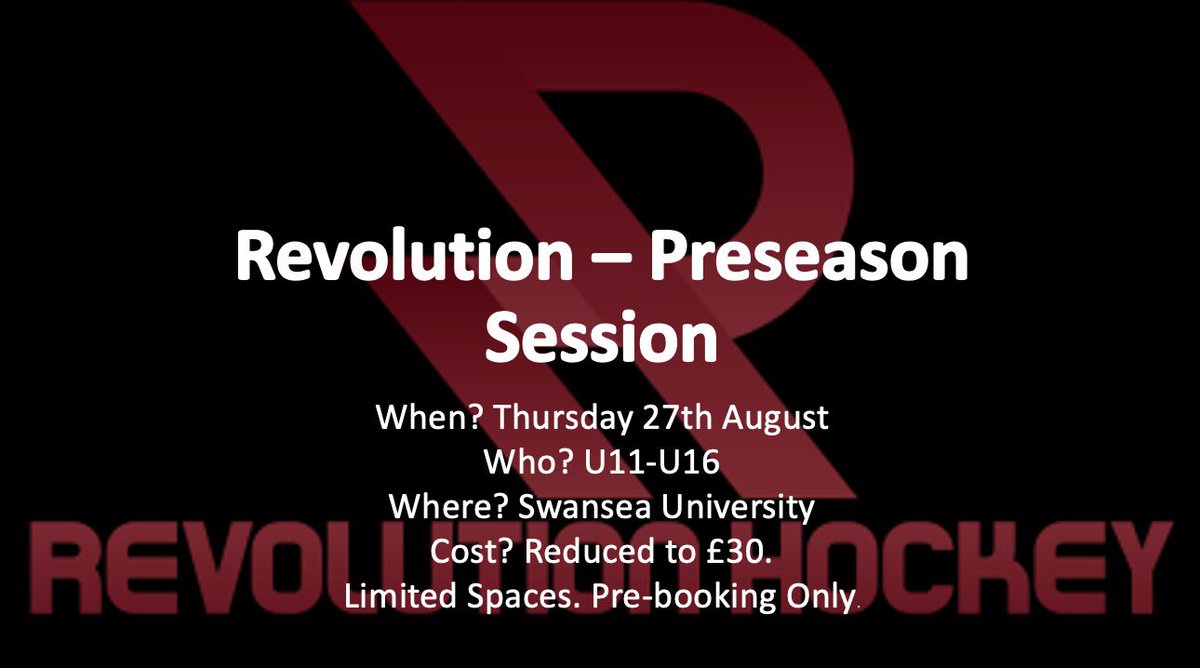 Revolution – Preseason Session

When? Thursday 27th August
Who? U11-U16
Where? Swansea University
Cost? Reduced to £30.
Limited Spaces. Pre-booking Only.

REVOLUTION HOCKEY